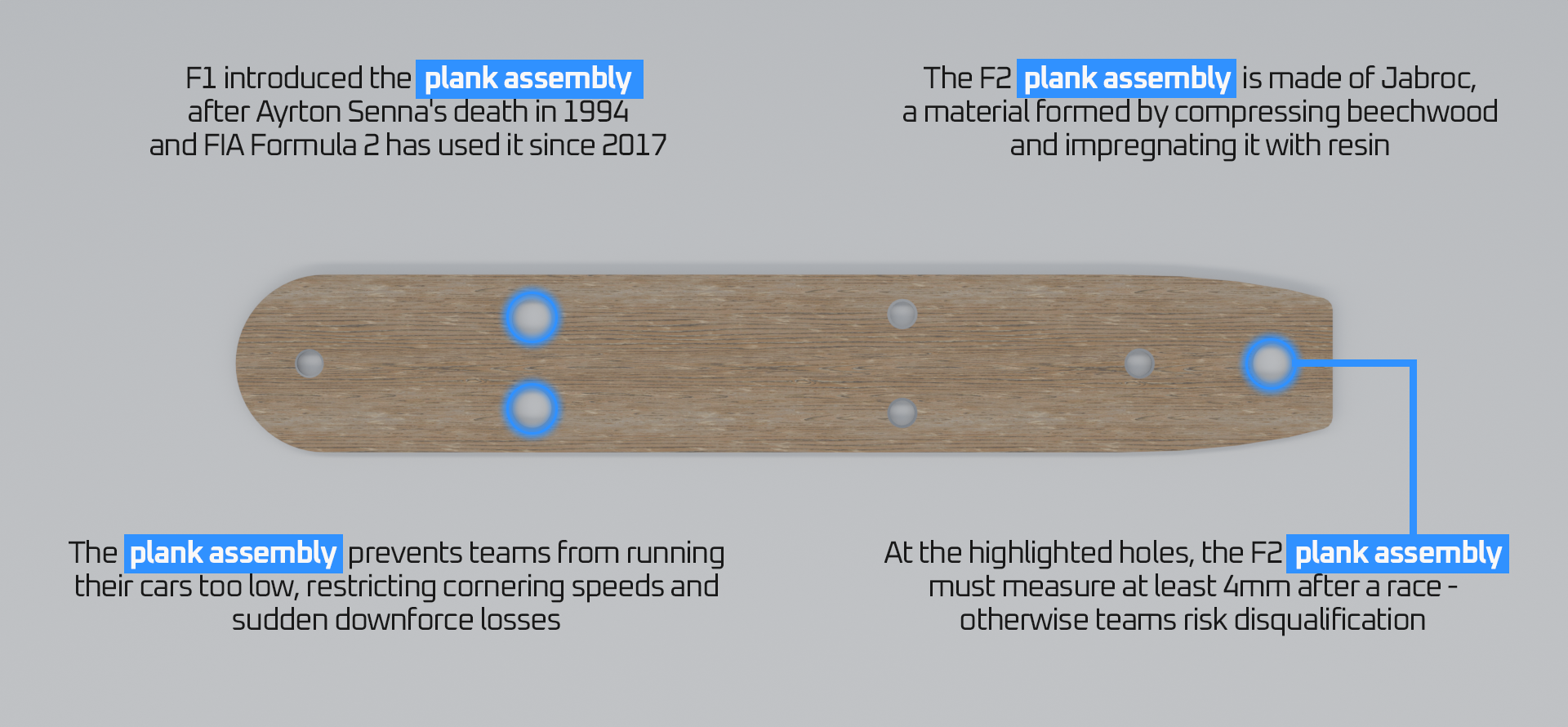 F1 introduced the plank assembly after Ayrton Senna's death in 1994 and FIA Formula 2 has used it since 2017

The F2 plank assembly is made of Jabroc, a material formed by compressing beechwood and impregnating it with resin

The plank assembly prevents teams from running their cars too low, restricting cornering speeds and sudden downforce losses

At the highlighted holes, the F2 plank assembly must measure at least 4mm after a race - otherwise teams risk disqualification